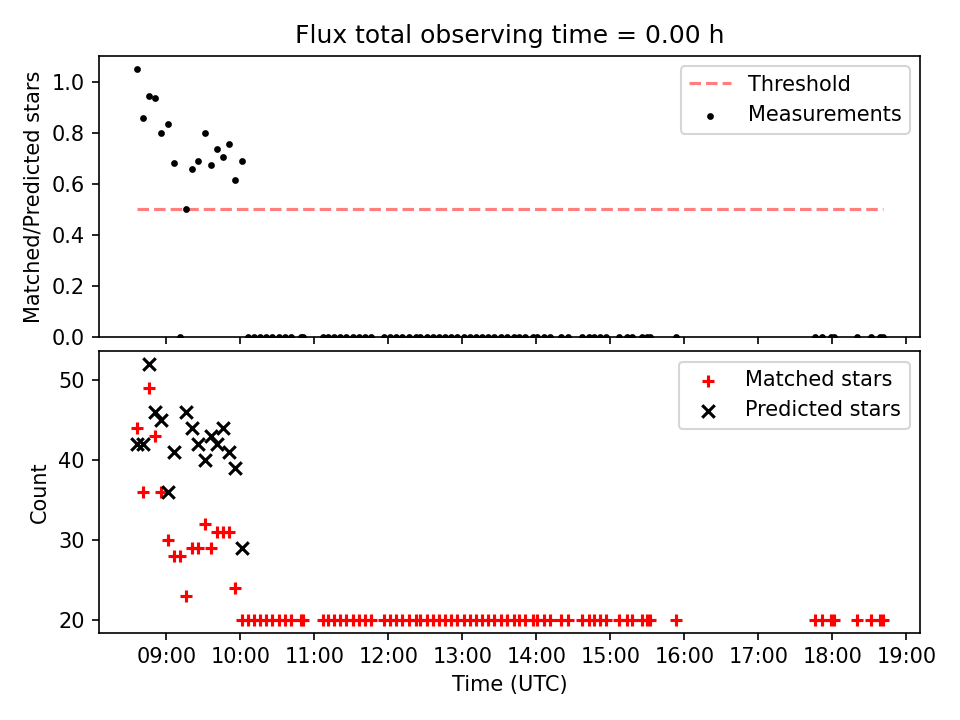 Flux total observing time = 0.00 h

Matched/Predicted stars

1.0
0.8
0.6
0.4
0.2
0.0

Threshold
Measurements

Count

50
40
30
20

Matched stars
Predicted stars

09:00 10:00 11:00 12:00 13:00 14:00 15:00 16:00 17:00 18:00 19:00

Time (UTC)